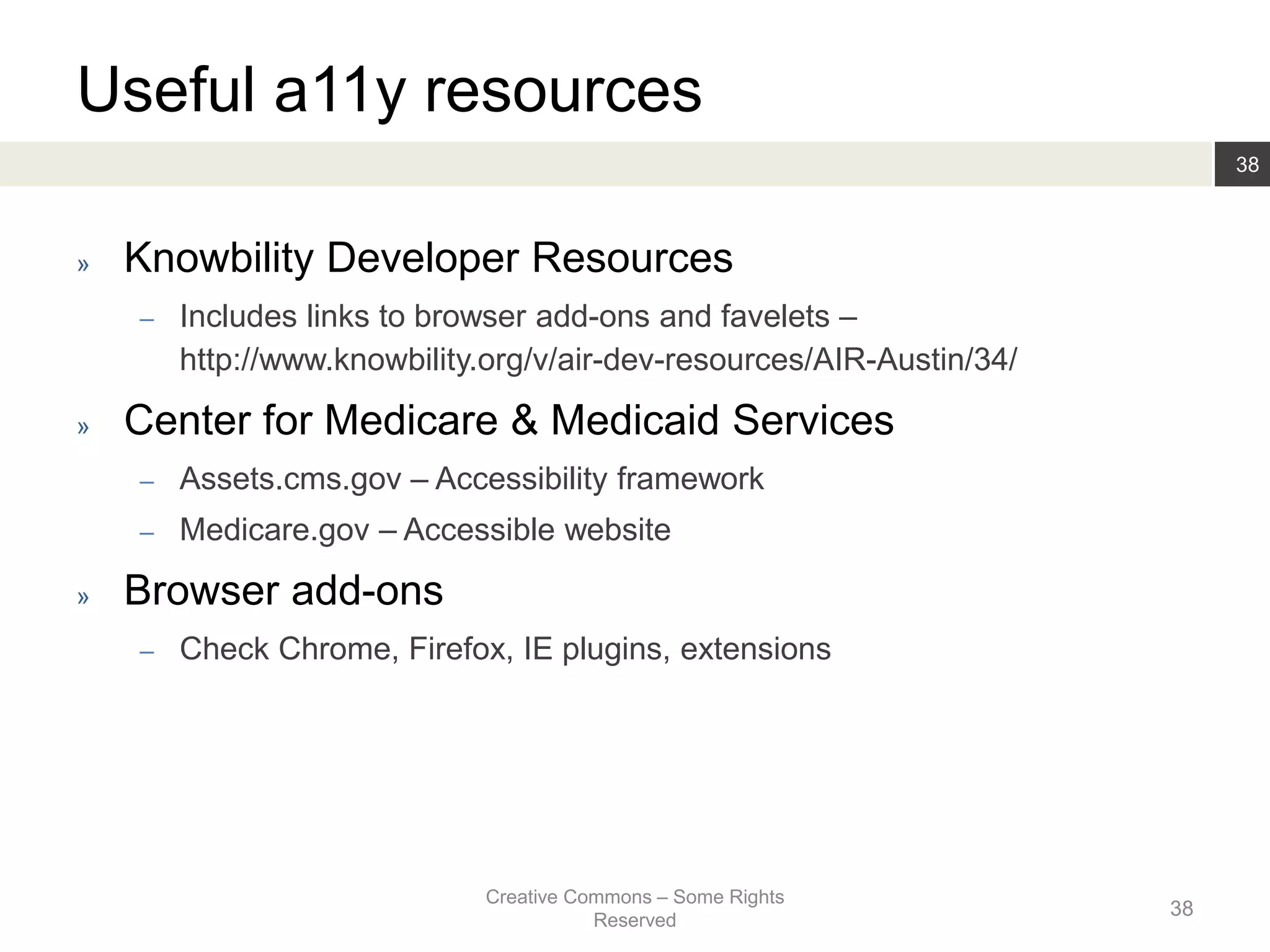 Useful a11y resources

38

» Knowbility Developer Resources

– Includes links to browser add-ons and favelets – http://www.knowbility.org/v/air-dev-resources/AIR-Austin/34/

» Center for Medicare & Medicaid Services

– Assets.cms.gov – Accessibility framework

– Medicare.gov – Accessible website

» Browser add-ons

– Check Chrome, Firefox, IE plugins, extensions

Creative Commons – Some Rights Reserved

38